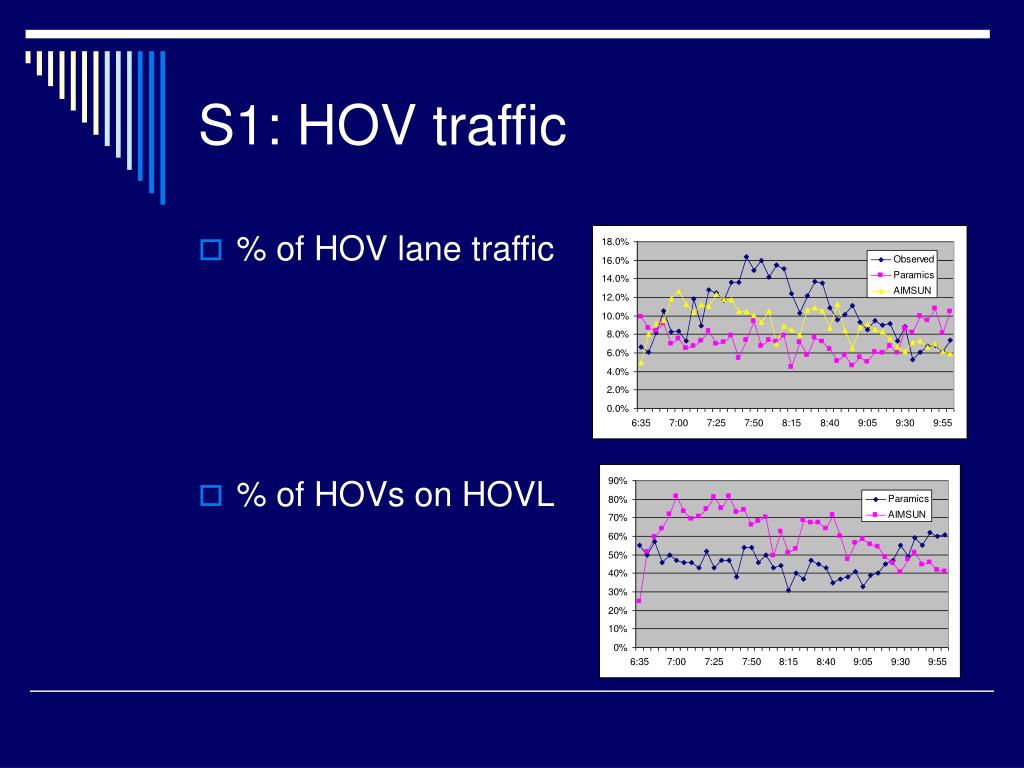 S1: HOV traffic

% of HOV lane traffic

18.0%
16.0%
14.0%
12.0%
10.0%
8.0%
6.0%
4.0%
2.0%
0.0%
6:35 7:00 7:25 7:50 8:15 8:40 9:05 9:30 9:55
Observed
Paramics
AIMSUN

% of HOVs on HOVL

90%
80%
70%
60%
50%
40%
30%
20%
10%
0%
6:35 7:00 7:25 7:50 8:15 8:40 9:05 9:30 9:55
Paramics
AIMSUN